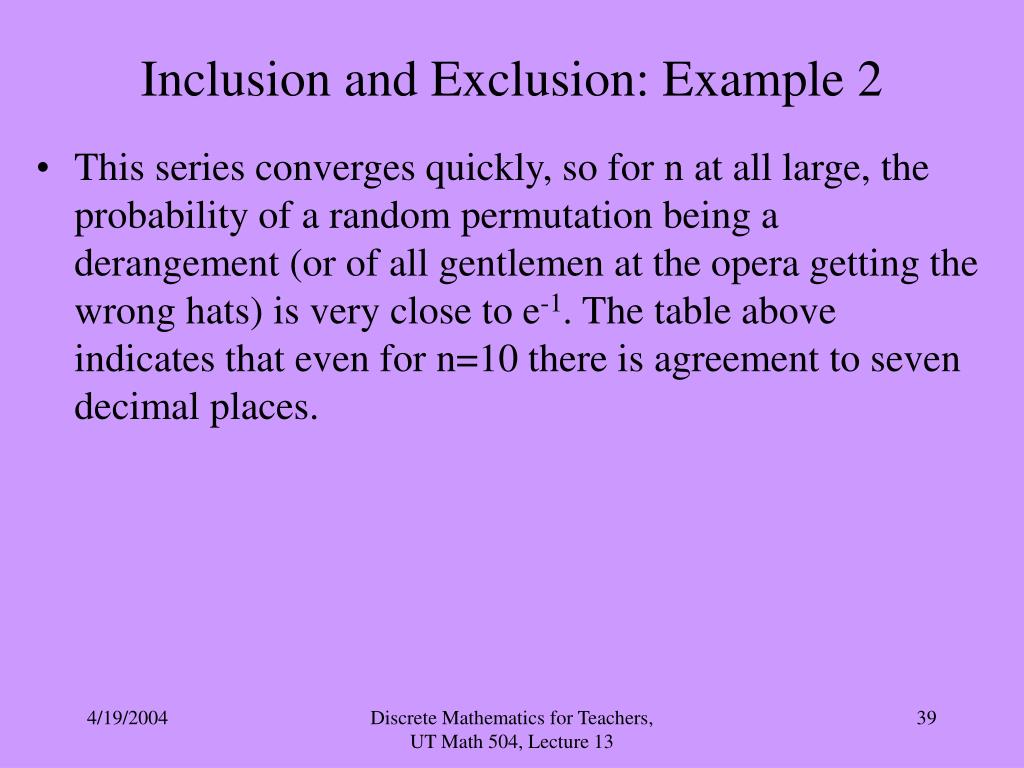 Inclusion and Exclusion: Example 2

• This series converges quickly, so for n at all large, the probability of a random permutation being a derangement (or of all gentlemen at the opera getting the wrong hats) is very close to $e^{-1}$. The table above indicates that even for n=10 there is agreement to seven decimal places.

4/19/2004

Discrete Mathematics for Teachers, UT Math 504, Lecture 13

39